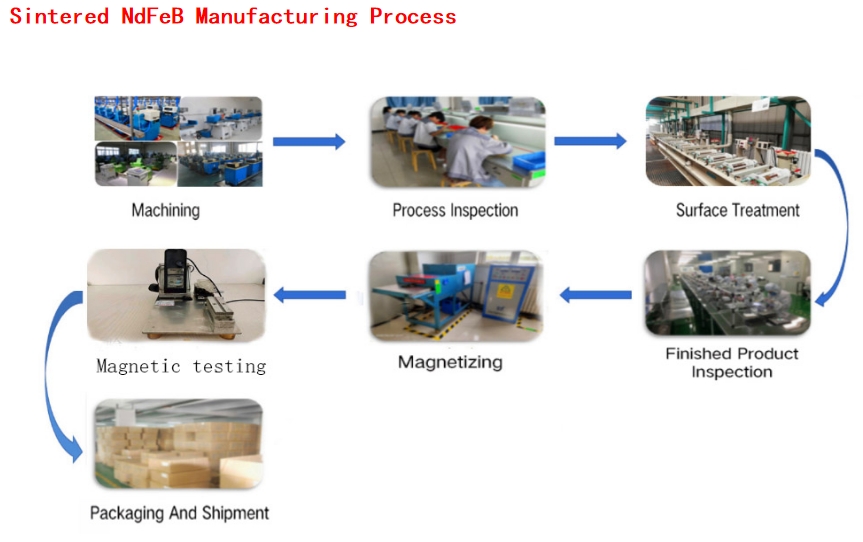 Sintered NdFeB Manufacturing Process

Machining

Process Inspection

Surface Treatment

Finished Product Inspection

Magnetizing

Magnetic testing

Packaging And Shipment